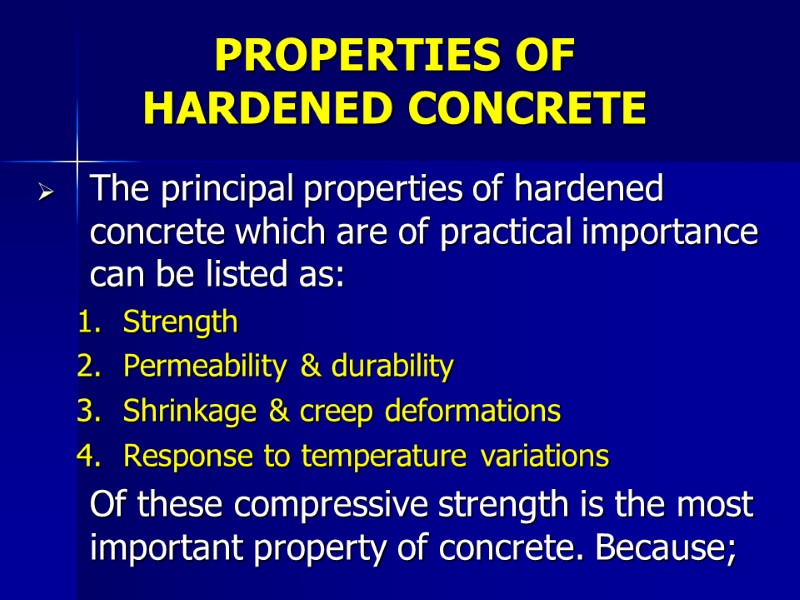 PROPERTIES OF HARDENED CONCRETE

➢ The principal properties of hardened concrete which are of practical importance can be listed as:

1. Strength
2. Permeability & durability
3. Shrinkage & creep deformations
4. Response to temperature variations

Of these compressive strength is the most important property of concrete. Because;